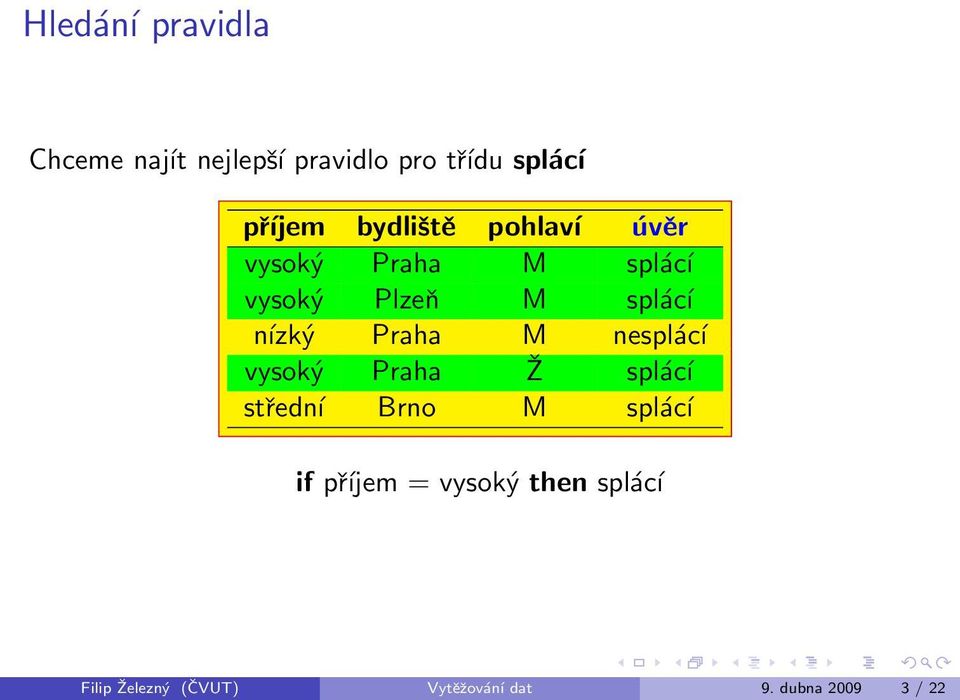 Hledání pravidla

Chceme najít nejlepší pravidlo pro třídu **splácí**

| příjem | bydliště | pohlaví | úvěr |
|---|---|---|---|
| vysoký | Praha | M | splácí |
| vysoký | Plzeň | M | splácí |
| nízký | Praha | M | nesplácí |
| vysoký | Praha | Ž | splácí |
| střední | Brno | M | splácí |

**if** příjem = vysoký **then** splácí

Filip Železný (ČVUT) Vytěžování dat 9. dubna 2009 3 / 22